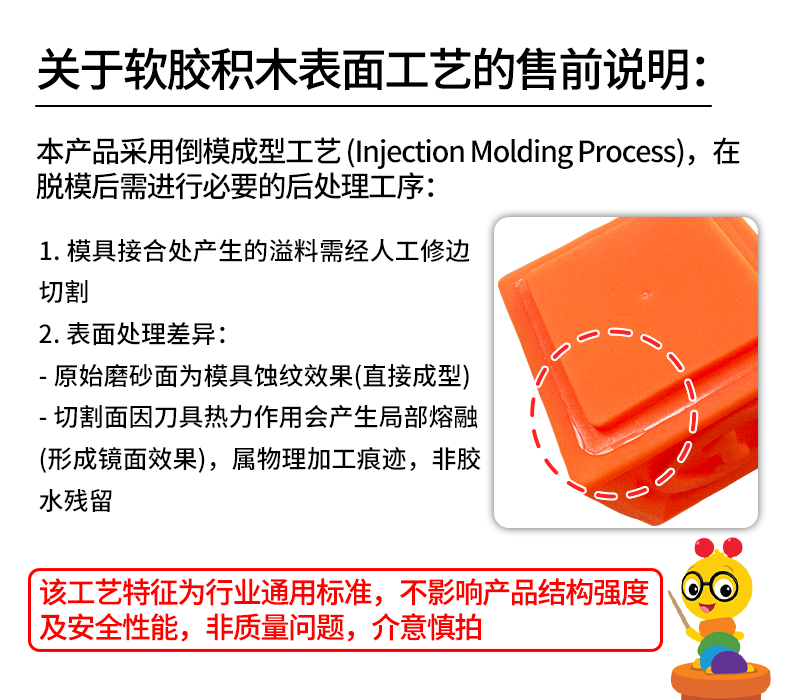 关于软胶积木表面工艺的售前说明：

本产品采用倒模成型工艺 (Injection Molding Process)，在脱模后需进行必要的后处理工序：

1. 模具接合处产生的溢料需经人工修边切割
2. 表面处理差异：
- 原始磨砂面为模具蚀纹效果(直接成型)
- 切割面因刀具热力作用会产生局部熔融(形成镜面效果)，属物理加工痕迹，非胶水残留

该工艺特征为行业通用标准，不影响产品结构强度及安全性能，非质量问题，介意慎拍